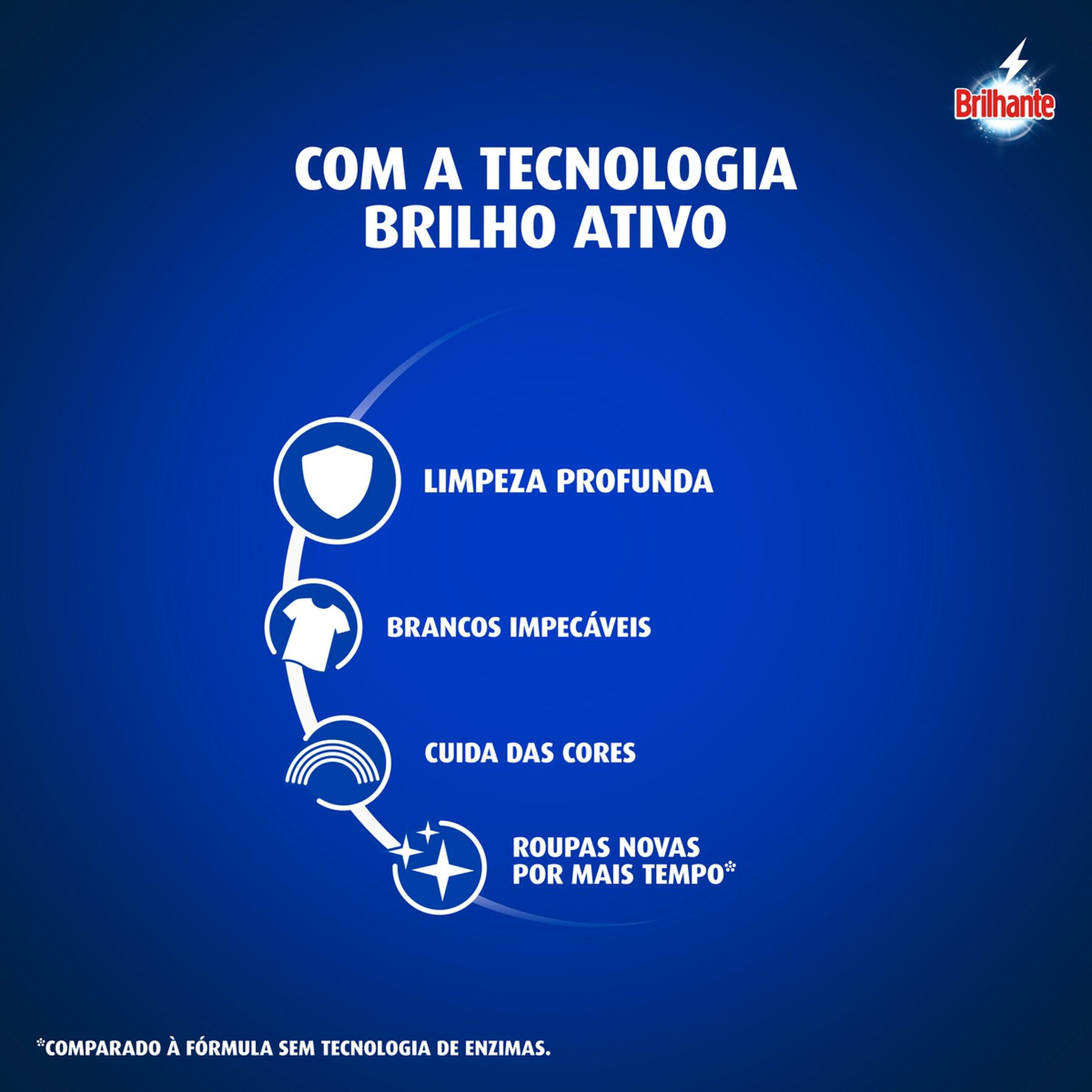 Brilhante

COM A TECNOLOGIA BRILHO ATIVO

LIMPEZA PROFUNDA

BRANCOS IMPECÁVEIS

CUIDA DAS CORES

ROUPAS NOVAS POR MAIS TEMPO*

*COMPARADO À FÓRMULA SEM TECNOLOGIA DE ENZIMAS.